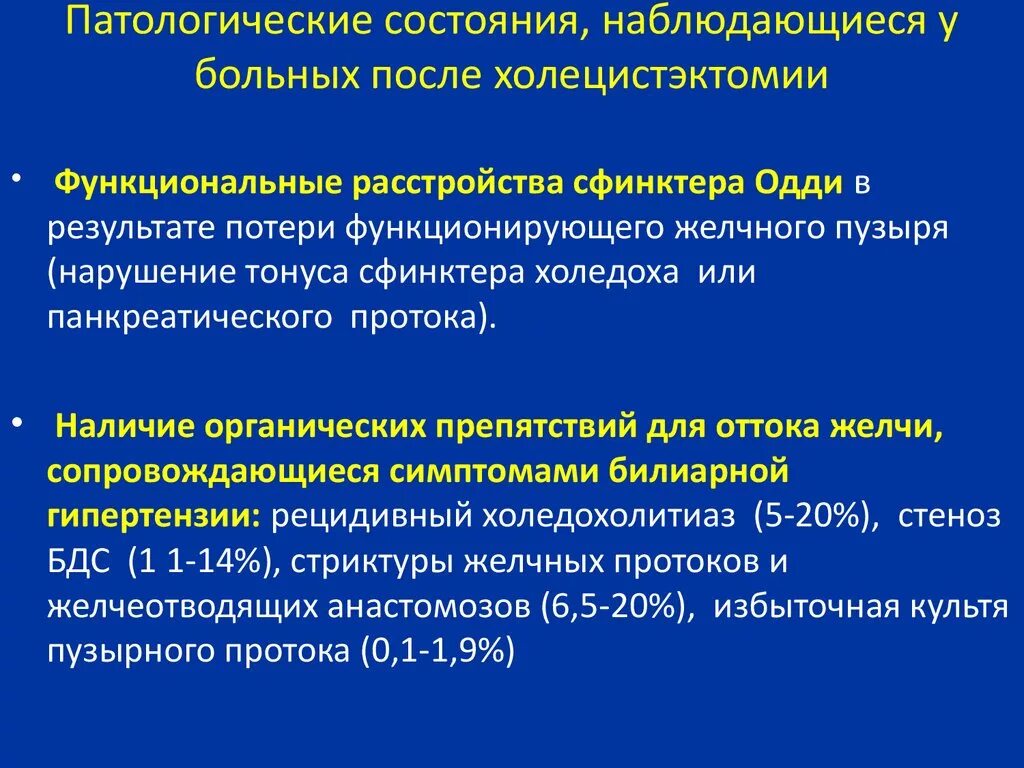 Патологические состояния, наблюдающиеся у больных после холецистэктомии

• Функциональные расстройства сфинктера Одди в результате потери функционирующего желчного пузыря (нарушение тонуса сфинктера холедоха или панкреатического протока).

• Наличие органических препятствий для оттока желчи, сопровождающиеся симптомами билиарной гипертензии: рецидивный холедохолитиаз (5-20%), стеноз БДС (1 1-14%), стриктуры желчных протоков и желчеотводящих анастомозов (6,5-20%), избыточная культя пузырного протока (0,1-1,9%)